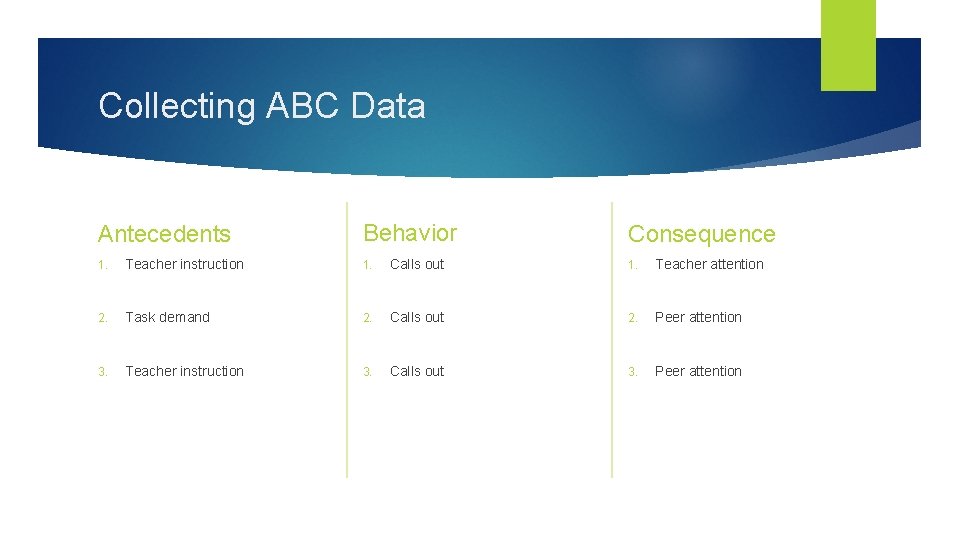 Collecting ABC Data

Antecedents

1. Teacher instruction

2. Task demand

3. Teacher instruction

Behavior

1. Calls out

2. Calls out

3. Calls out

Consequence

1. Teacher attention

2. Peer attention

3. Peer attention